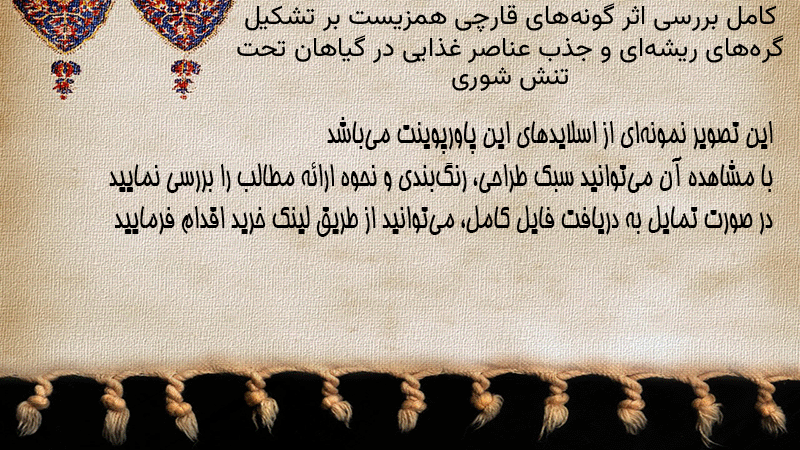 کامل بررسی اثر گونه‌های قارچی همزیست بر تشکیل گره‌های ریشه‌ای و جذب عناصر غذایی در گیاهان تحت تنش شوری

این تصویر نمونه‌ای از اسلایدهای این پاورپوینت می‌باشد
با مشاهده آن می‌توانید سبک طراحی، رنگ‌بندی و نحوه ارائه مطالب را بررسی نمایید
در صورت تمایل به دریافت فایل کامل، می‌توانید از طریق لینک خرید اقدام فرمایید